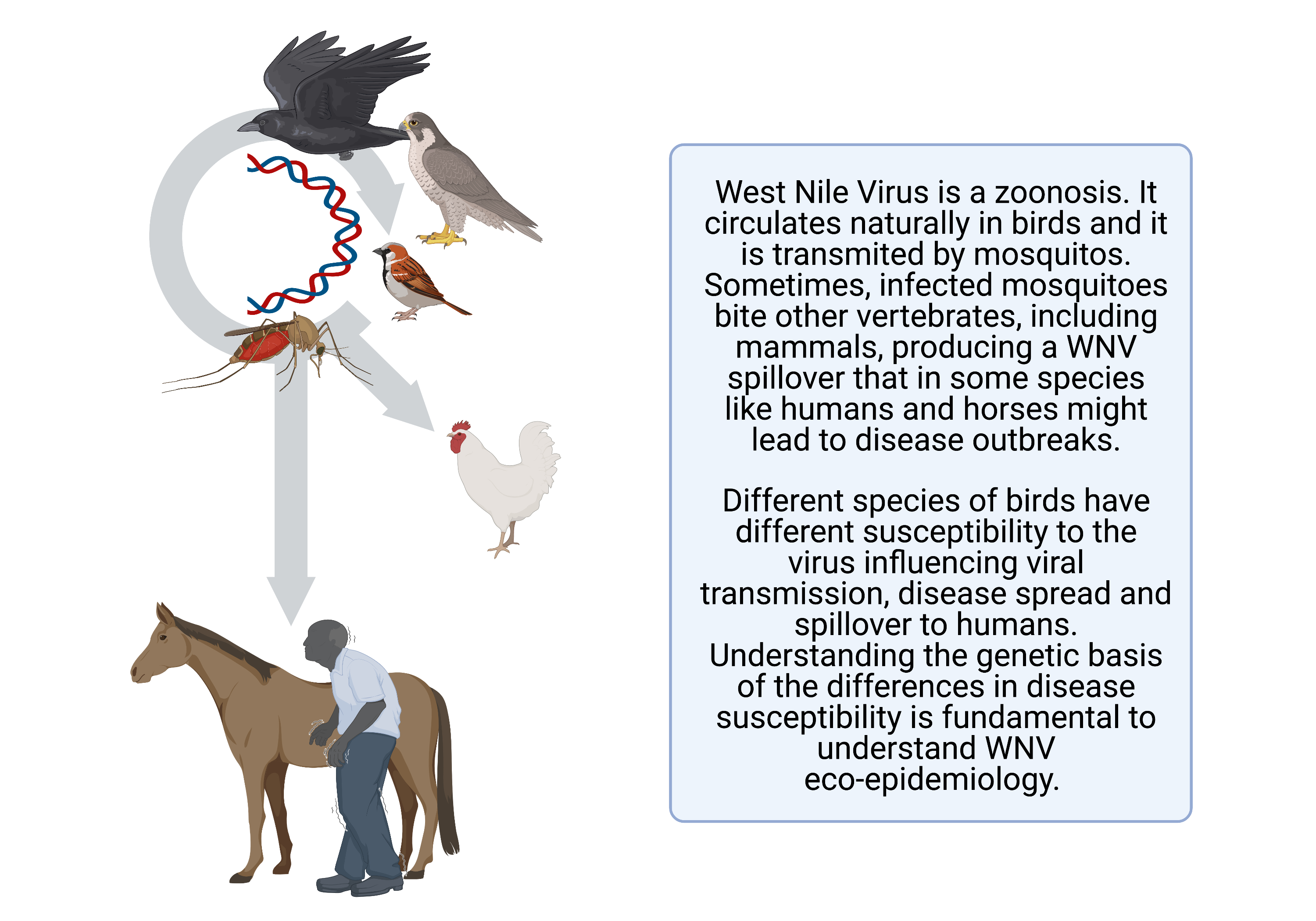 West Nile Virus is a zoonosis. It circulates naturally in birds and it is transmited by mosquitos. Sometimes, infected mosquitoes bite other vertebrates, including mammals, producing a WNV spillover that in some species like humans and horses might lead to disease outbreaks.

Different species of birds have different susceptibility to the virus influencing viral transmission, disease spread and spillover to humans. Understanding the genetic basis of the differences in disease susceptibility is fundamental to understand WNV eco-epidemiology.